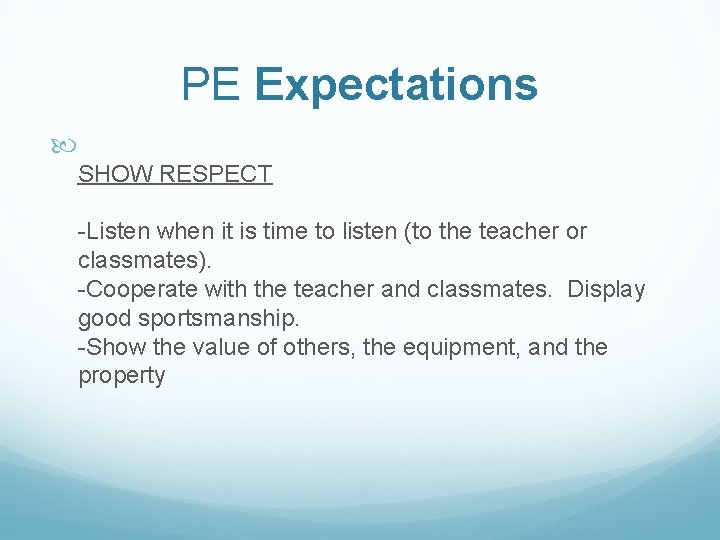 PE Expectations

SHOW RESPECT

-Listen when it is time to listen (to the teacher or classmates).
-Cooperate with the teacher and classmates. Display good sportsmanship.
-Show the value of others, the equipment, and the property